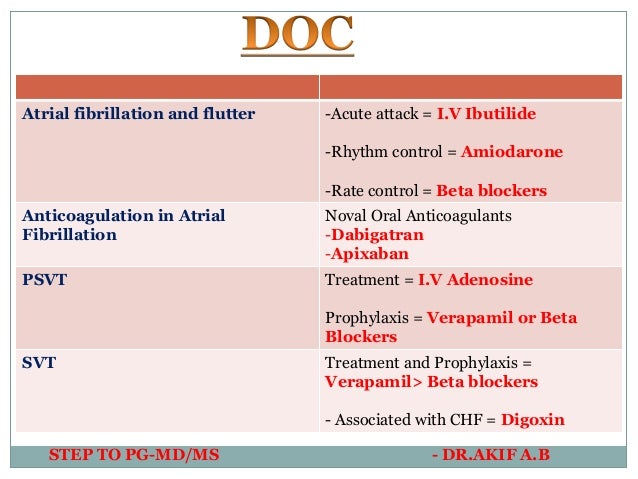 DOC

| | |
|---|---|
| Atrial fibrillation and flutter | -Acute attack = I.V Ibutilide<br><br>-Rhythm control = Amiodarone<br><br>-Rate control = Beta blockers |
| Anticoagulation in Atrial Fibrillation | Noval Oral Anticoagulants<br>-Dabigatran<br>-Apixaban |
| PSVT | Treatment = I.V Adenosine<br><br>Prophylaxis = Verapamil or Beta Blockers |
| SVT | Treatment and Prophylaxis = Verapamil> Beta blockers<br><br>- Associated with CHF = Digoxin |

STEP TO PG-MD/MS - DR.AKIF A.B